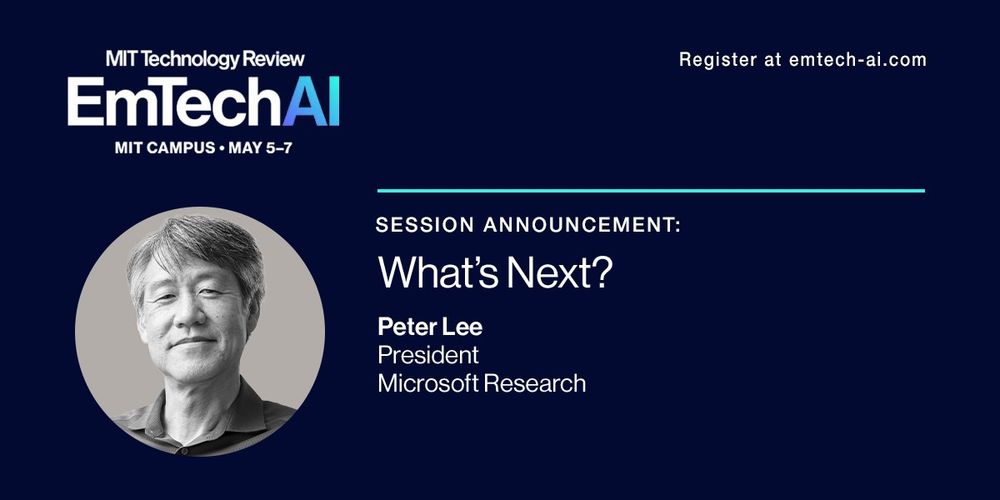 MIT Technology Review
EmTechAI
MIT CAMPUS • MAY 5–7

Register at emtech-ai.com

SESSION ANNOUNCEMENT:

What's Next?

Peter Lee
President
Microsoft Research